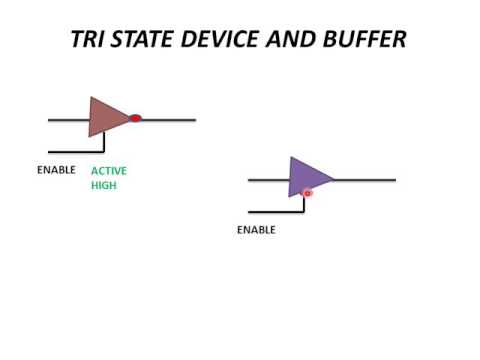 TRI STATE DEVICE AND BUFFER

ENABLE

ACTIVE HIGH

ENABLE